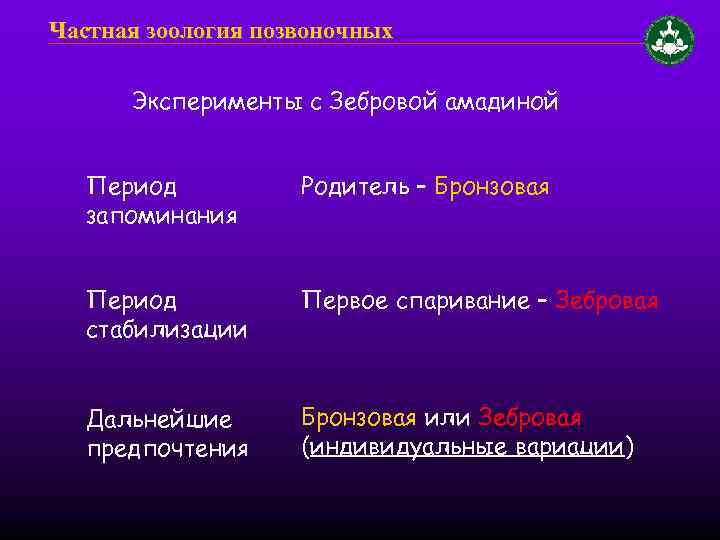 Частная зоология позвоночных

Эксперименты с Зебровой амадиной

Период запоминания

Родитель – Бронзовая

Период стабилизации

Первое спаривание – Зебровая

Дальнейшие предпочтения

Бронзовая или Зебровая (индивидуальные вариации)